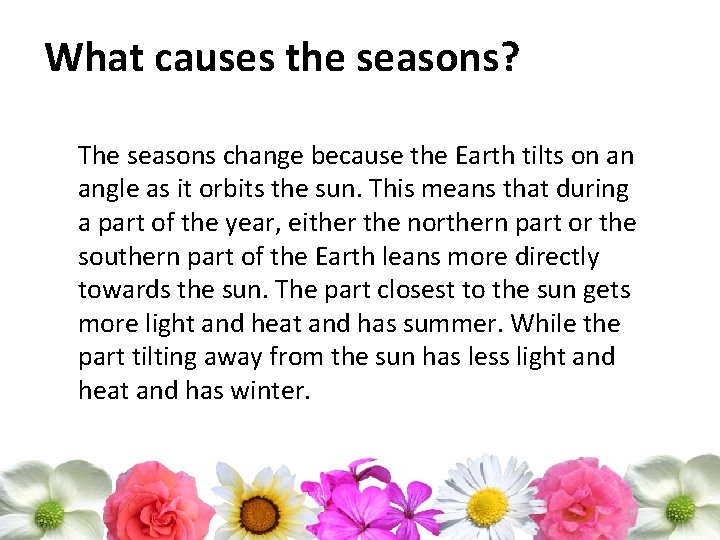 What causes the seasons?

The seasons change because the Earth tilts on an angle as it orbits the sun. This means that during a part of the year, either the northern part or the southern part of the Earth leans more directly towards the sun. The part closest to the sun gets more light and heat and has summer. While the part tilting away from the sun has less light and heat and has winter.